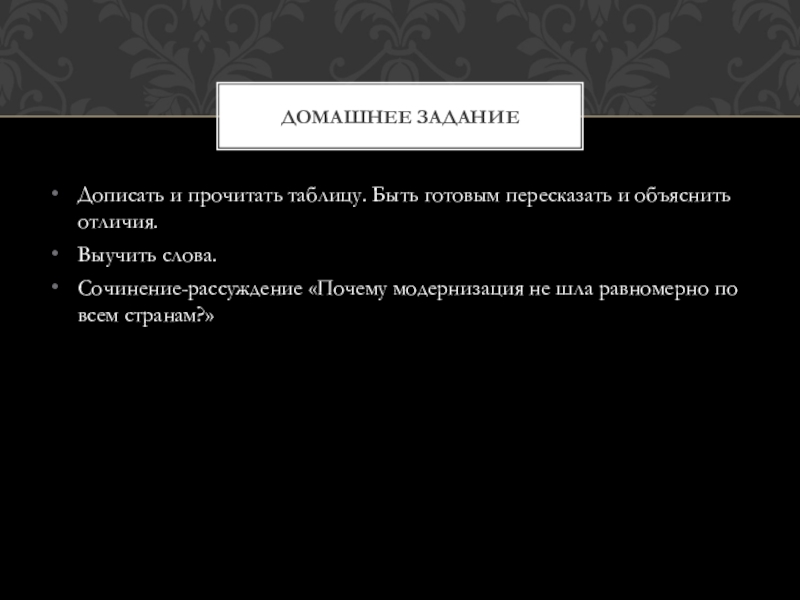 ДОМАШНЕЕ ЗАДАНИЕ

• Дописать и прочитать таблицу. Быть готовым пересказать и объяснить отличия.
• Выучить слова.
• Сочинение-рассуждение «Почему модернизация не шла равномерно по всем странам?»